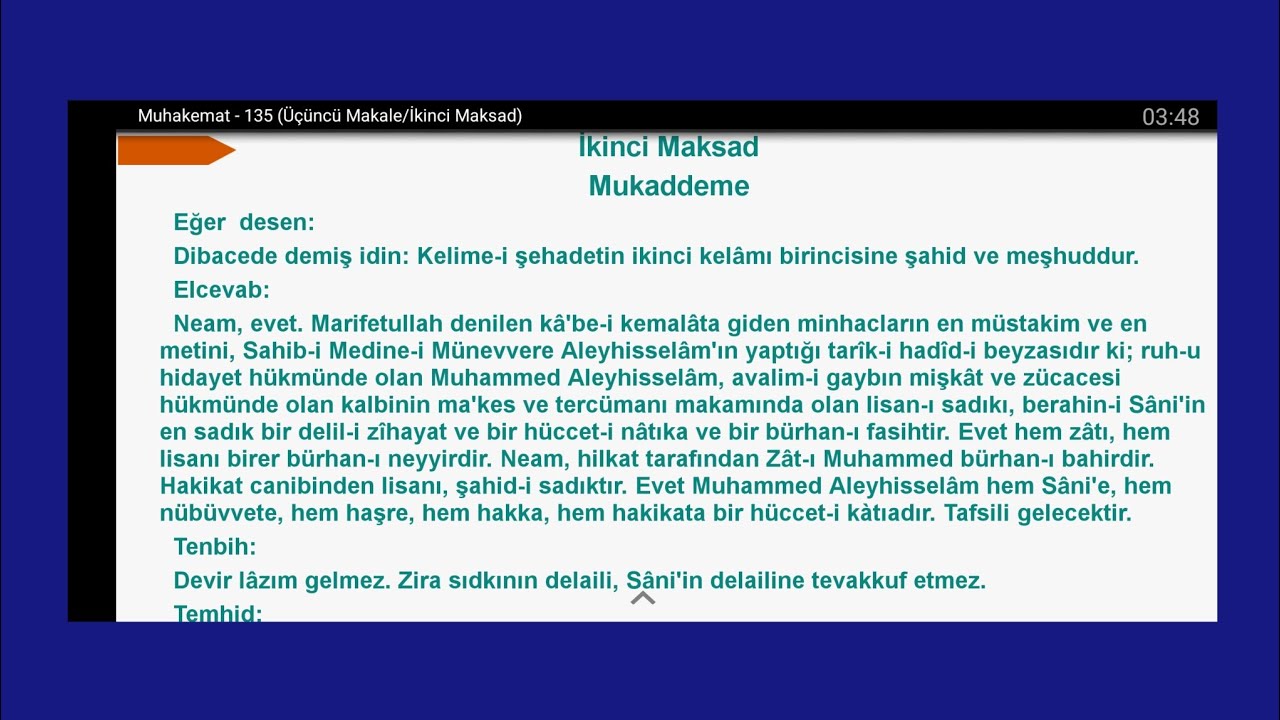 Muhakemat - 135 (Üçüncü Makale/İkinci Maksad)

03:48

İkinci Maksad
Mukaddeme

Eğer desen:

Dibacede demiş idin: Kelime-i şehadetin ikinci kelâmı birincisine şahid ve meşhuddur.

Elcevab:

Neam, evet. Marifetullah denilen kâ'be-i kemalâta giden minhacların en müstakim ve en metini, Sahib-i Medine-i Münevvere Aleyhisselâm'ın yaptığı tarîk-i hadîd-i beyzasıdır ki; ruh-u hidayet hükmünde olan Muhammed Aleyhisselâm, avalim-i gaybın mişkât ve zücacesi hükmünde olan kalbinin ma'kes ve tercümanı makamında olan lisan-ı sadıkı, berahin-i Sâni'in en sadık bir delil-i zîhayat ve bir hüccet-i nâtıka ve bir bürhan-ı fasihtir. Evet hem zâtı, hem lisanı birer bürhan-ı neyyirdir. Neam, hilkat tarafından Zât-ı Muhammed bürhan-ı bahirdir. Hakikat canibinden lisanı, şahid-i sadıktır. Evet Muhammed Aleyhisselâm hem Sâni'e, hem nübüvvete, hem haşre, hem hakka, hem hakikata bir hüccet-i kàtıadır. Tafsili gelecektir.

Tenbih:

Devir lâzım gelmez. Zira sıdkının delaili, Sâni'in delailine tevakkuf etmez.

Temhid: